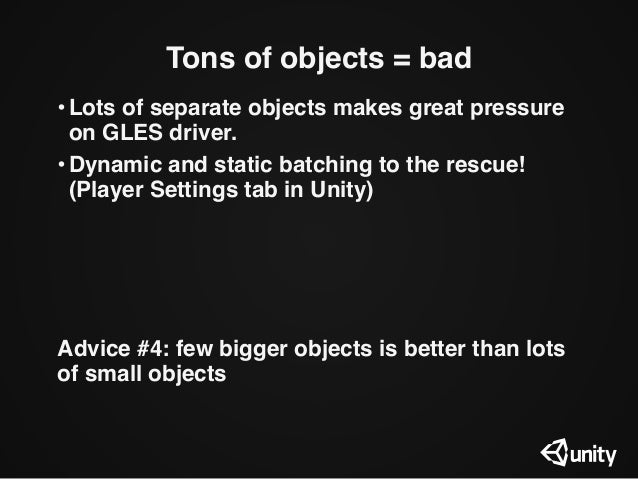 Tons of objects = bad

• Lots of separate objects makes great pressure on GLES driver.

• Dynamic and static batching to the rescue! (Player Settings tab in Unity)

Advice #4: few bigger objects is better than lots of small objects

unity